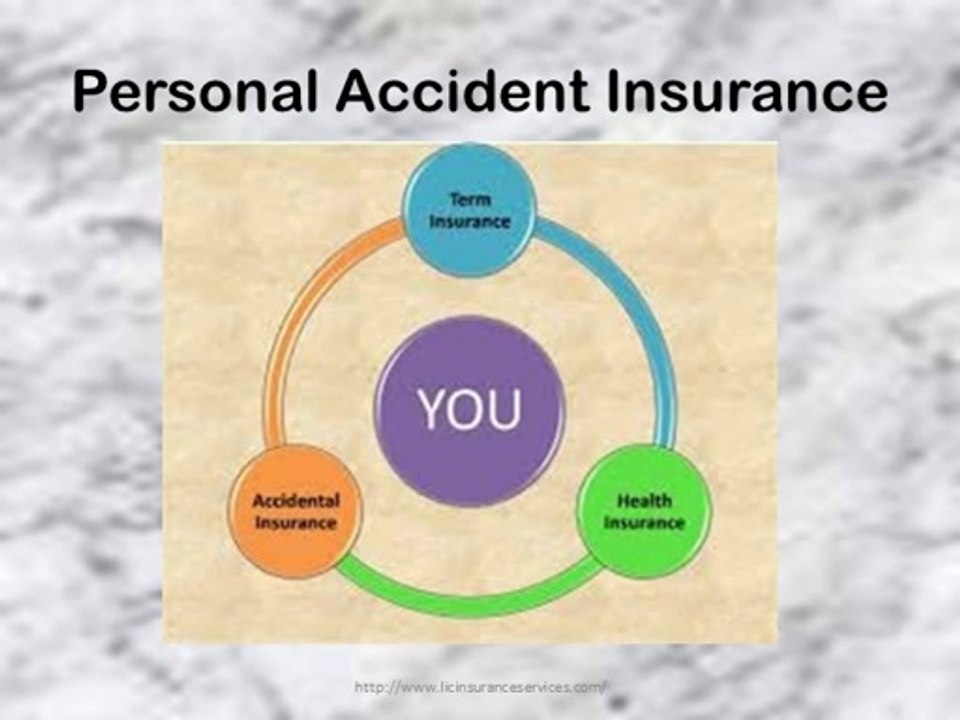 Personal Accident Insurance

Term Insurance

YOU

Accidental Insurance

Health Insurance

http://www.licinsuranceservices.com/